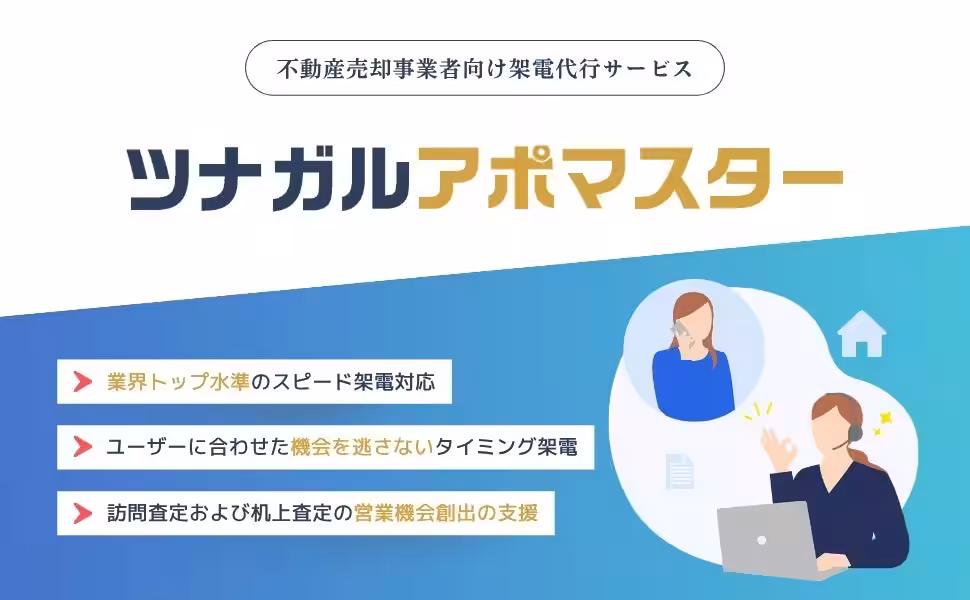 不動産売却事業者向け架電代行サービス

ツナガルアポマスター

業界トップ水準のスピード架電対応

ユーザーに合わせた機会を逃さないタイミング架電

訪問査定および机上査定の営業機会創出の支援